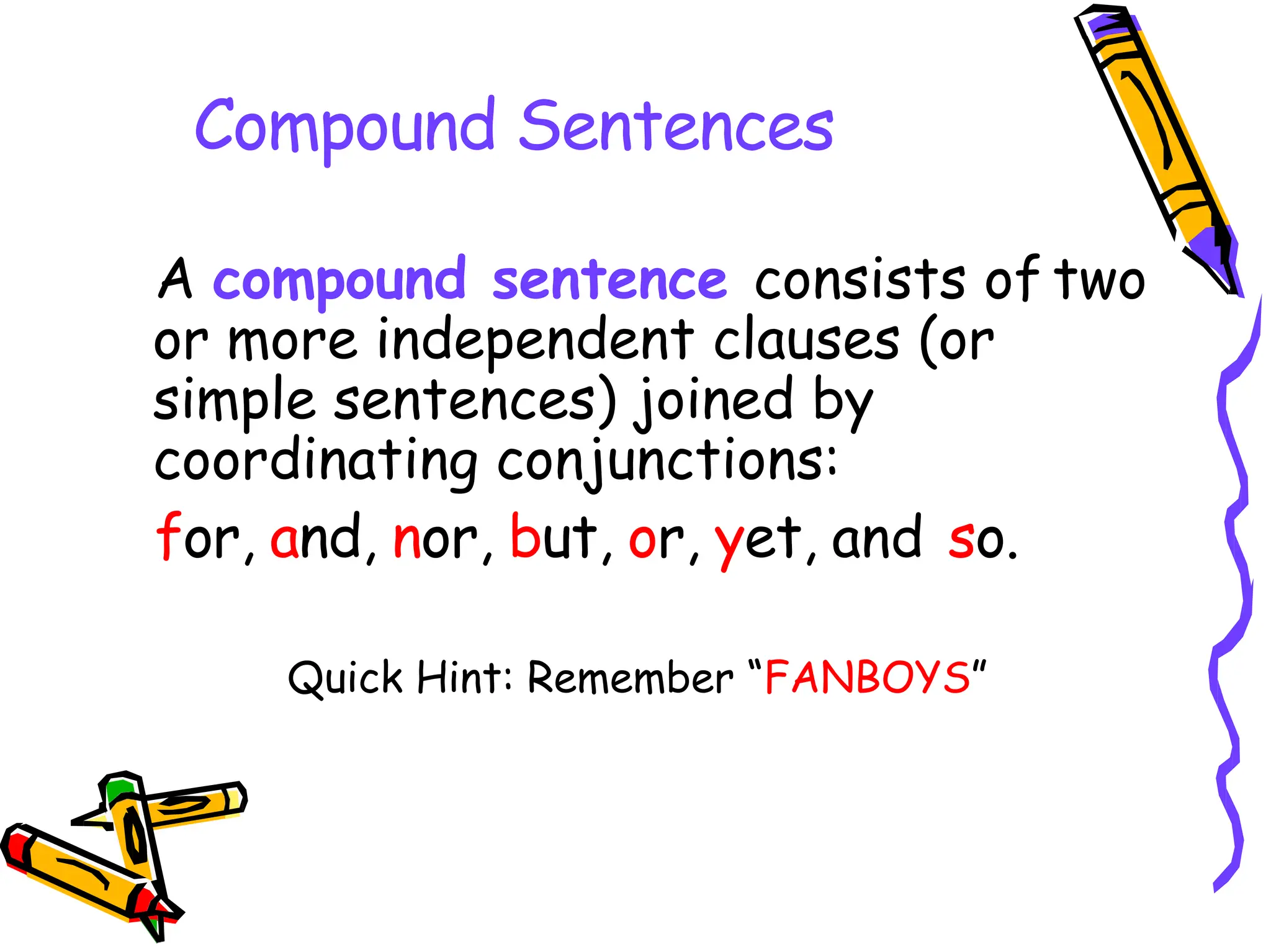 Compound Sentences

A compound sentence consists of two or more independent clauses (or simple sentences) joined by coordinating conjunctions:

for, and, nor, but, or, yet, and so.

Quick Hint: Remember “FANBOYS”